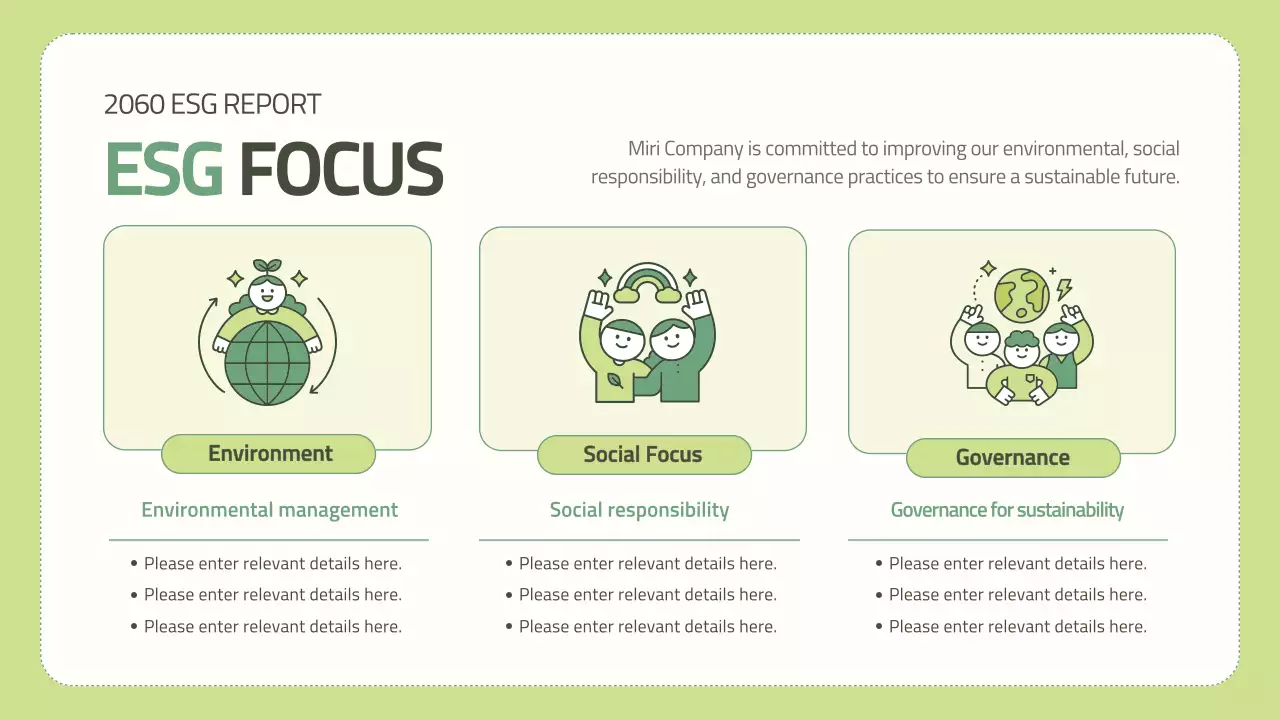 2060 ESG REPORT

ESG FOCUS

Miri Company is committed to improving our environmental, social responsibility, and governance practices to ensure a sustainable future.

Environment

Environmental management

• Please enter relevant details here.
• Please enter relevant details here.
• Please enter relevant details here.

Social Focus

Social responsibility

• Please enter relevant details here.
• Please enter relevant details here.
• Please enter relevant details here.

Governance

Governance for sustainability

• Please enter relevant details here.
• Please enter relevant details here.
• Please enter relevant details here.